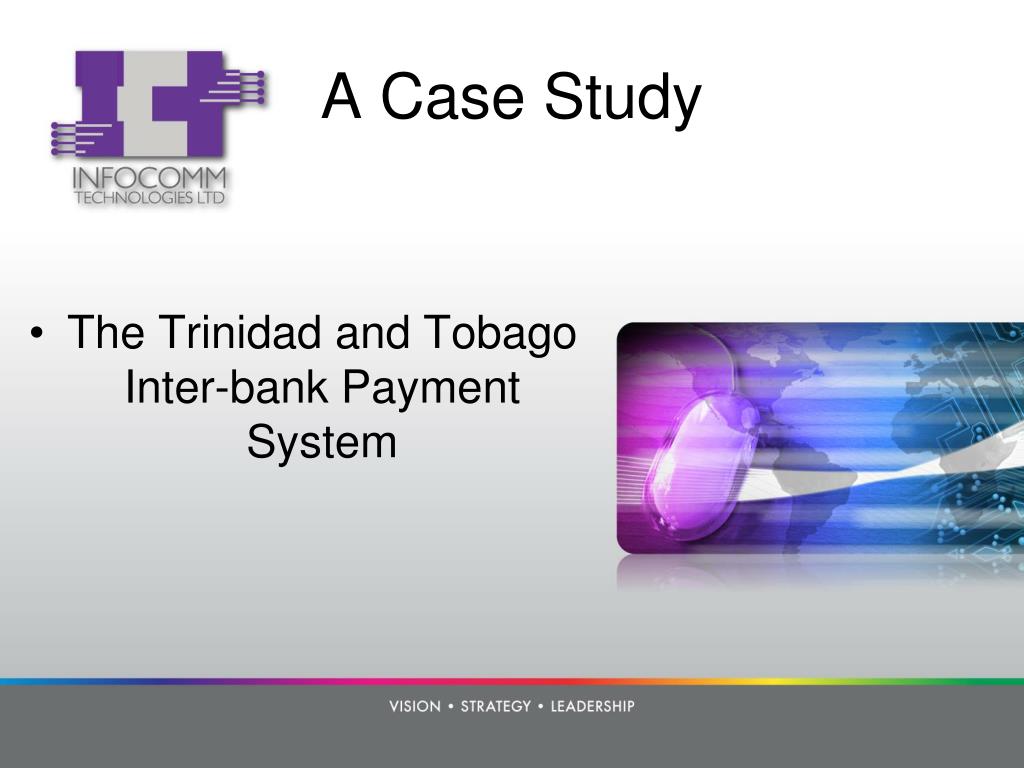 INFOCOMM
TECHNOLOGIES LTD

A Case Study

• The Trinidad and Tobago Inter-bank Payment System

VISION • STRATEGY • LEADERSHIP